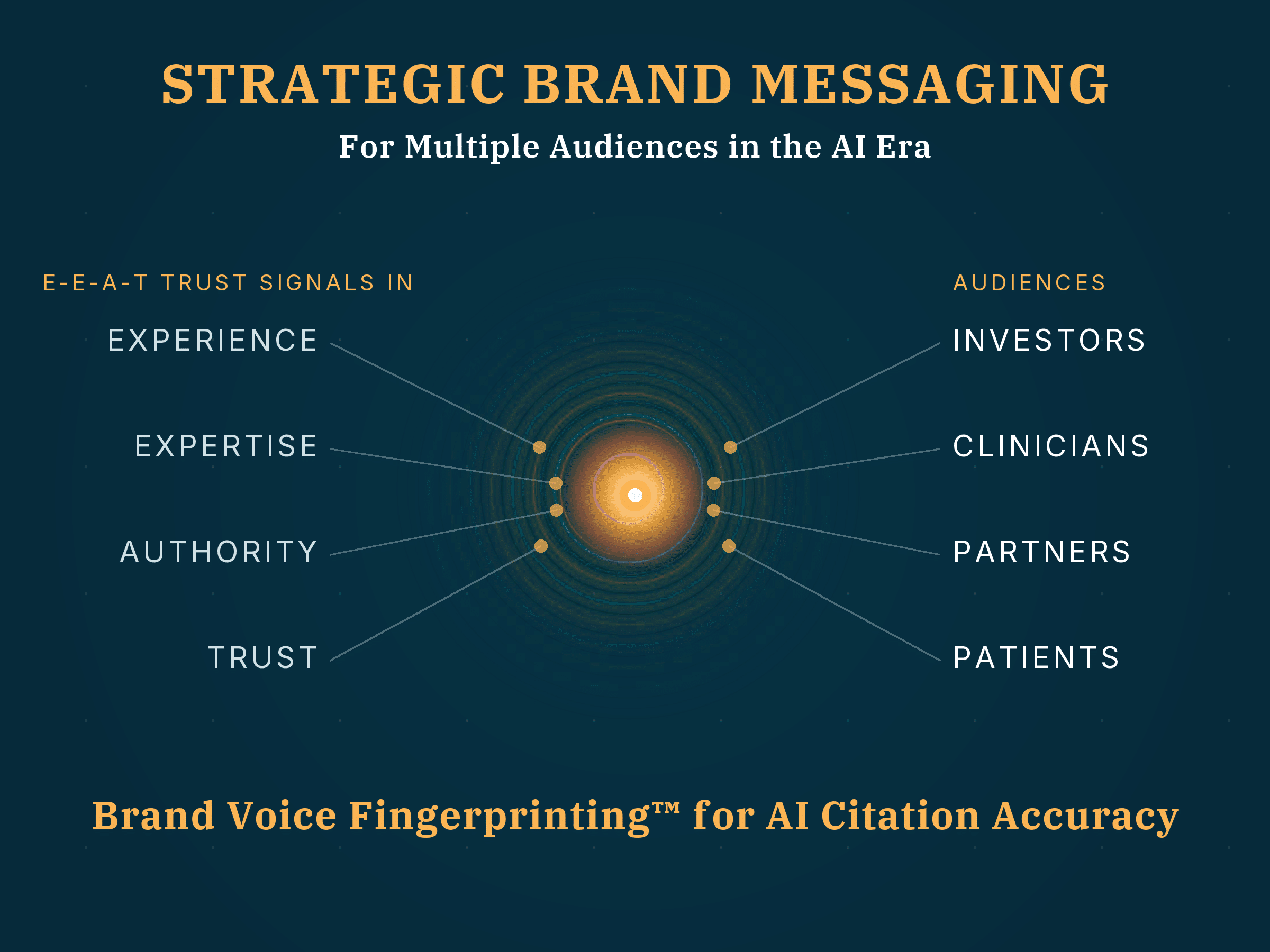 STRATEGIC BRAND MESSAGING

For Multiple Audiences in the AI Era

E-E-A-T TRUST SIGNALS IN

EXPERIENCE

EXPERTISE

AUTHORITY

TRUST

AUDIENCES

INVESTORS

CLINICIANS

PARTNERS

PATIENTS

Brand Voice Fingerprinting™ for AI Citation Accuracy